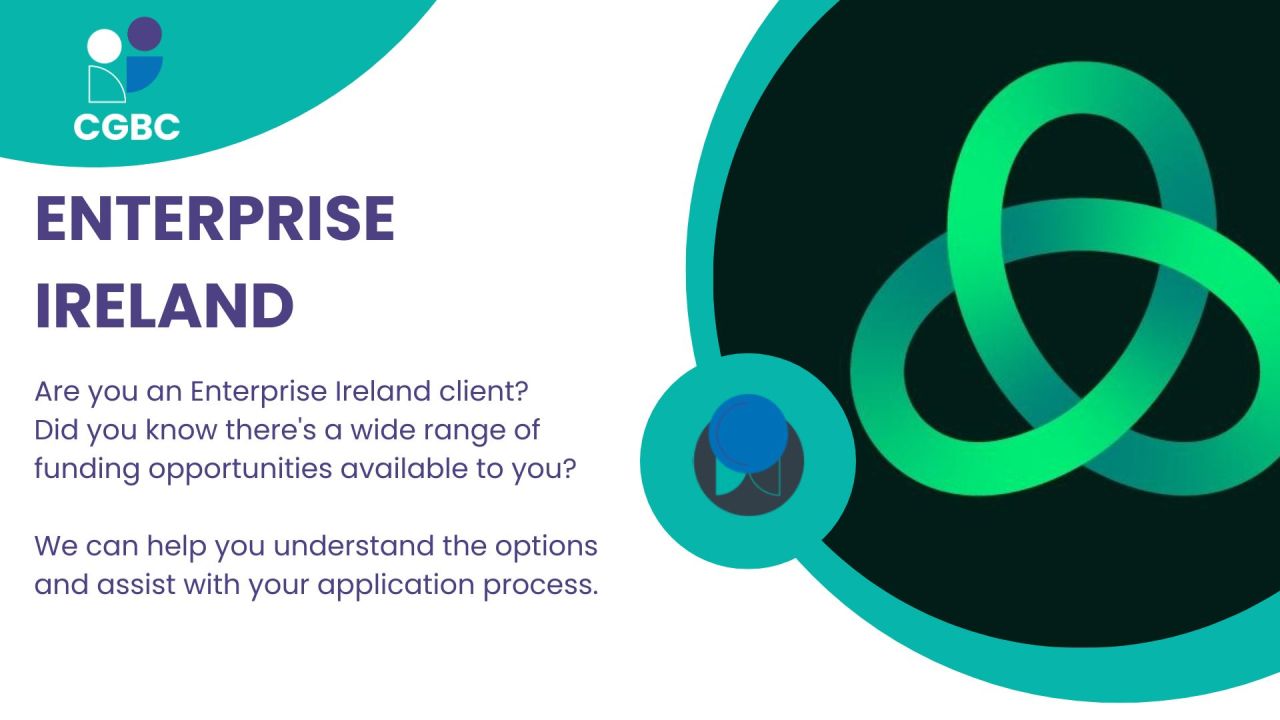 CGBC

ENTERPRISE IRELAND

Are you an Enterprise Ireland client? Did you know there's a wide range of funding opportunities available to you?

We can help you understand the options and assist with your application process.